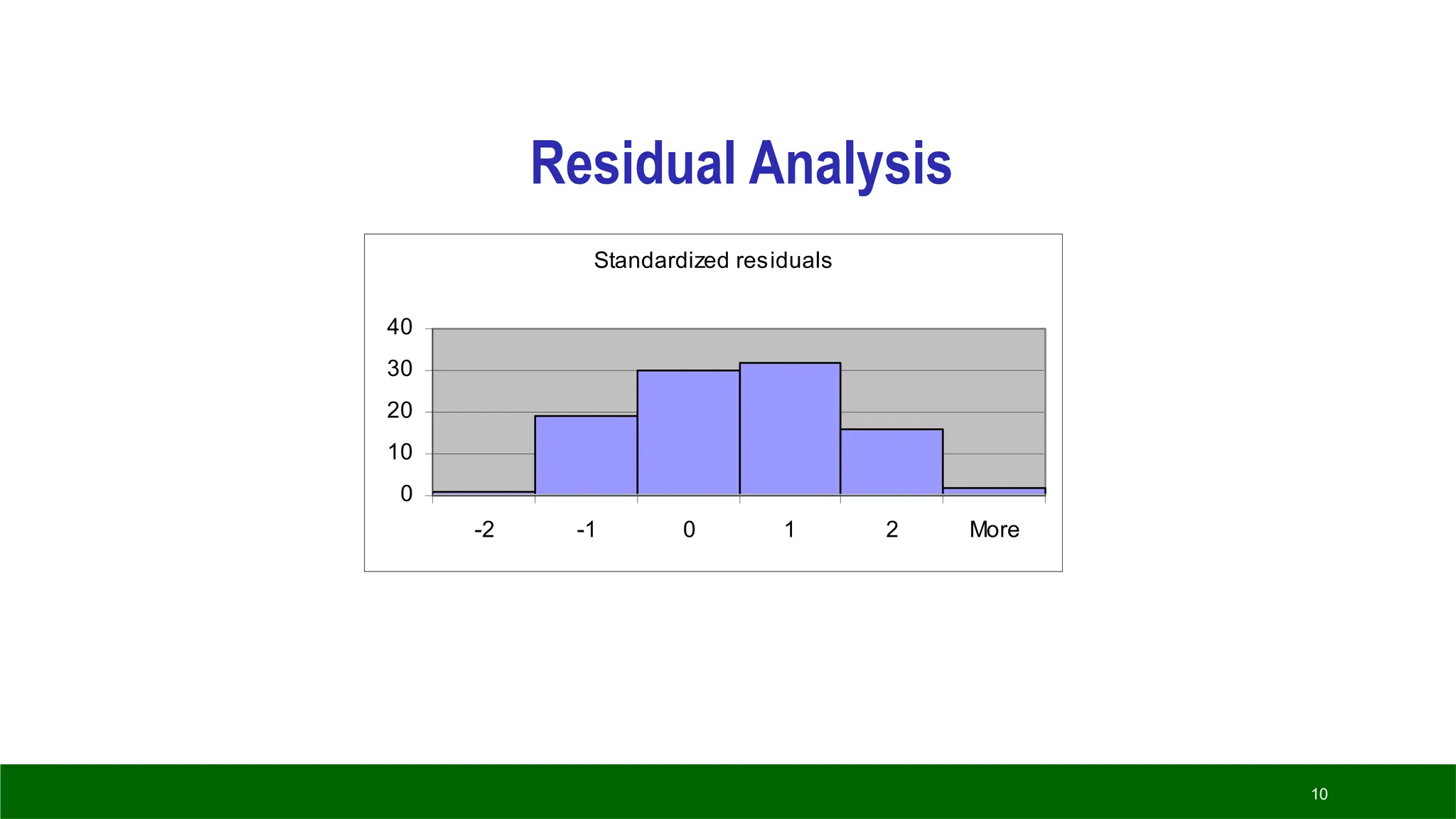 Residual Analysis

Standardized residuals

40
30
20
10
0

-2
-1
0
1
2
More

10